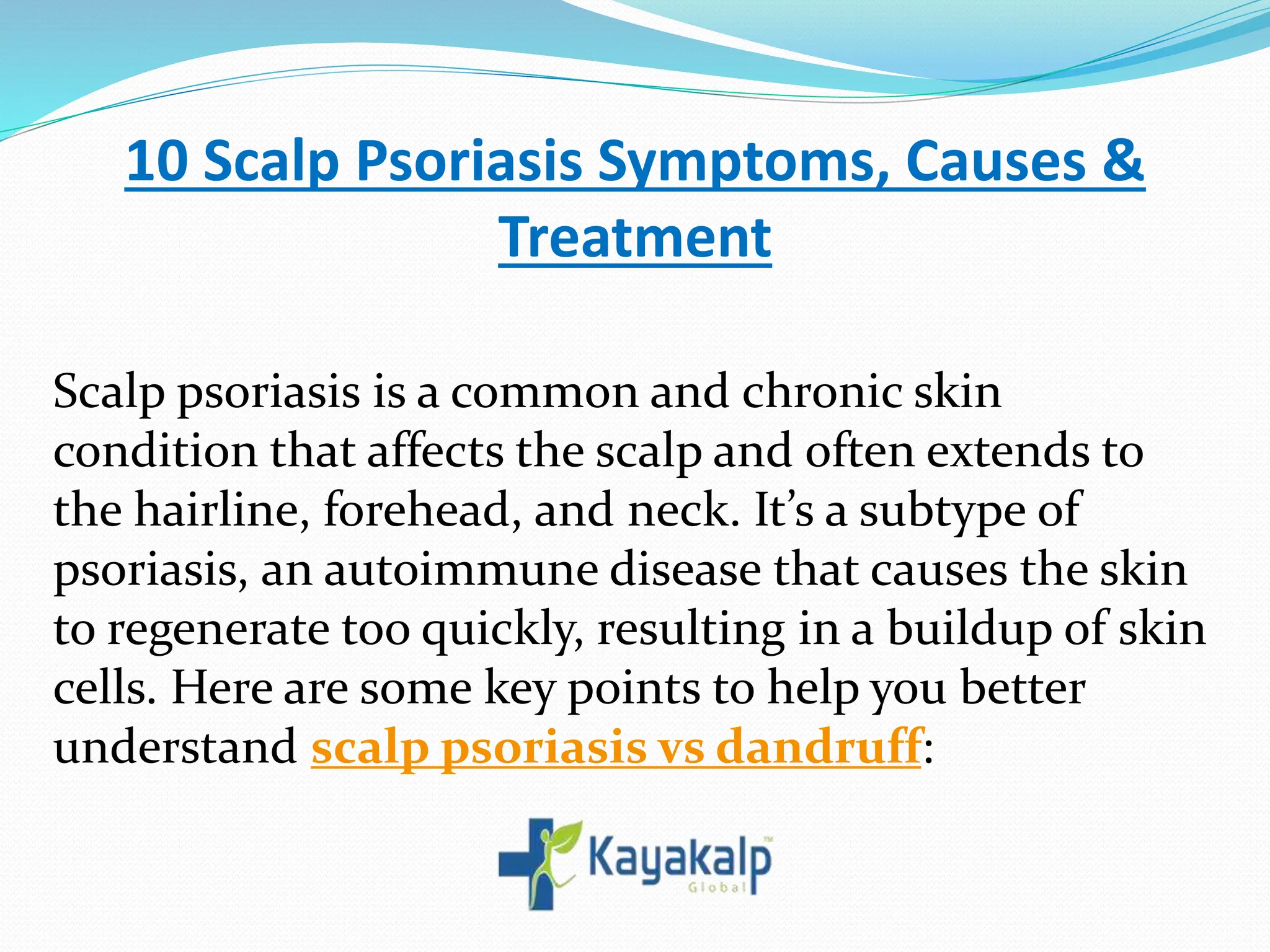 10 Scalp Psoriasis Symptoms, Causes & Treatment

Scalp psoriasis is a common and chronic skin condition that affects the scalp and often extends to the hairline, forehead, and neck. It’s a subtype of psoriasis, an autoimmune disease that causes the skin to regenerate too quickly, resulting in a buildup of skin cells. Here are some key points to help you better understand scalp psoriasis vs dandruff:

Kayakalp™
Global